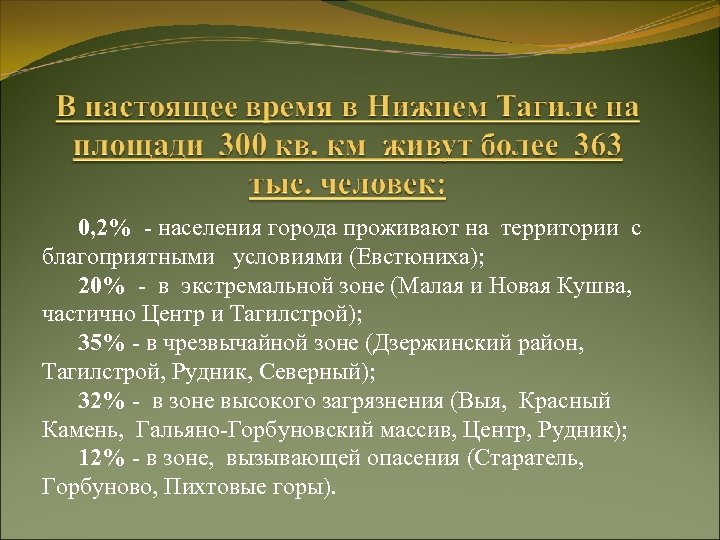 В настоящее время в Нижнем Тагиле на площади 300 кв. км живут более 363 тыс. человек:

0,2% - населения города проживают на территории с благоприятными условиями (Евстюниха);

20% - в экстремальной зоне (Малая и Новая Кушва, частично Центр и Тагилстрой);

35% - в чрезвычайной зоне (Дзержинский район, Тагилстрой, Рудник, Северный);

32% - в зоне высокого загрязнения (Выя, Красный Камень, Гальяно-Горбуновский массив, Центр, Рудник);

12% - в зоне, вызывающей опасения (Старатель, Горбуново, Пихтовые горы).